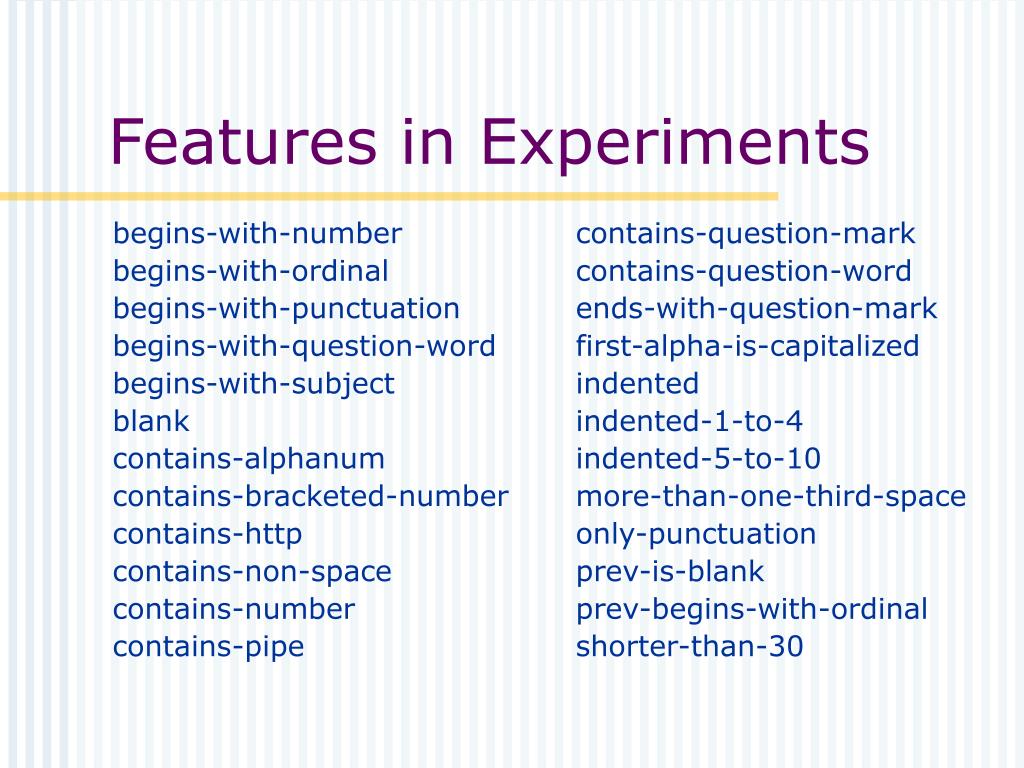 Features in Experiments

begins-with-number
begins-with-ordinal
begins-with-punctuation
begins-with-question-word
begins-with-subject
blank
contains-alphanum
contains-bracketed-number
contains-http
contains-non-space
contains-number
contains-pipe

contains-question-mark
contains-question-word
ends-with-question-mark
first-alpha-is-capitalized
indented
indented-1-to-4
indented-5-to-10
more-than-one-third-space
only-punctuation
prev-is-blank
prev-begins-with-ordinal
shorter-than-30